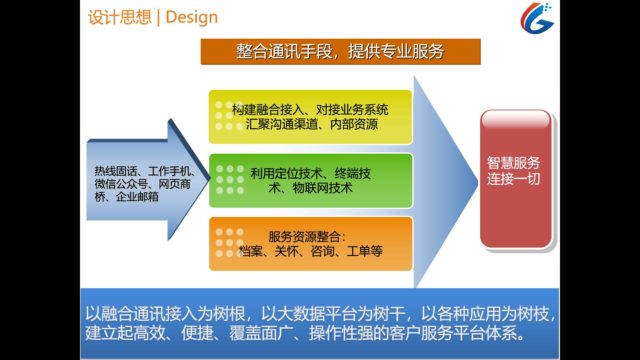 设计思想 | Design

整合通讯手段，提供专业服务

热线固话、工作手机、微信公众号、网页商桥、企业邮箱

构建融合接入、对接业务系统
汇聚沟通渠道、内部资源

利用定位技术、终端技术、物联网技术

服务资源整合：
档案、关怀、咨询、工单等

智慧服务
连接一切

以融合通讯接入为树根，以大数据平台为树干，以各种应用为树枝，建立起高效、便捷、覆盖面广、操作性强的客户服务平台体系。